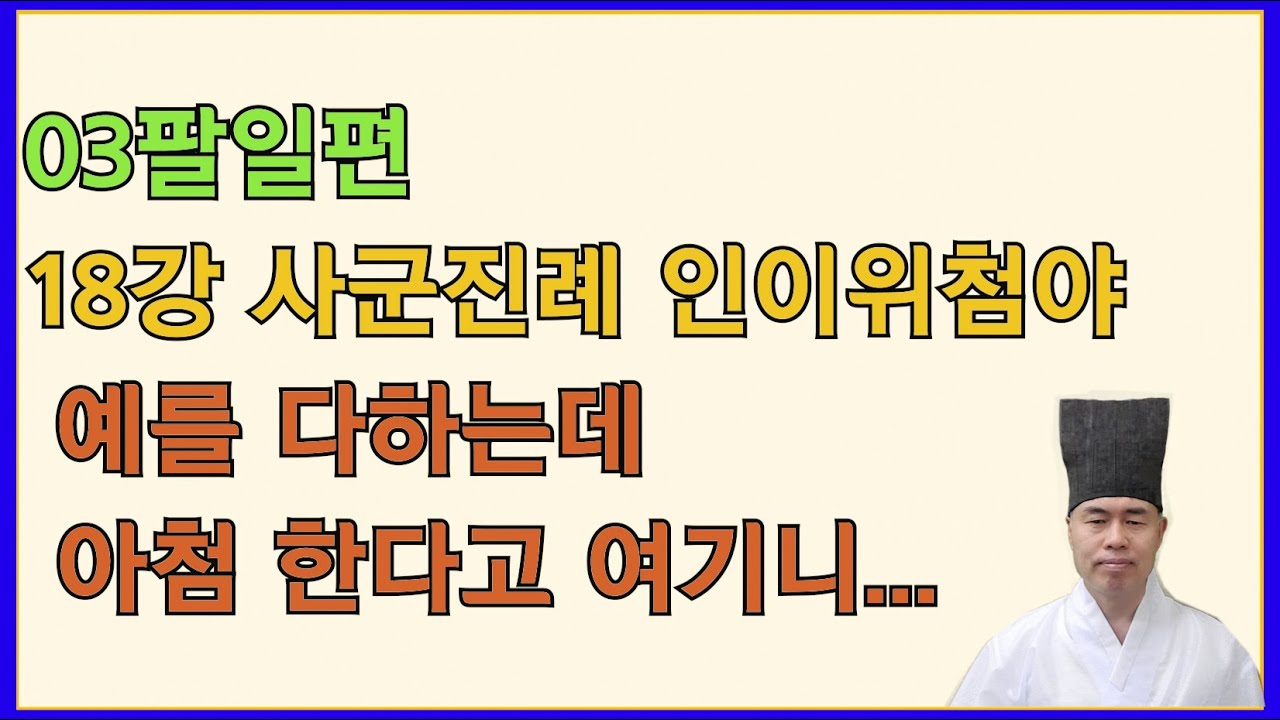 03팔일편

18강 사군진례 인이위첨야

예를 다하는데

아첨 한다고 여기니...